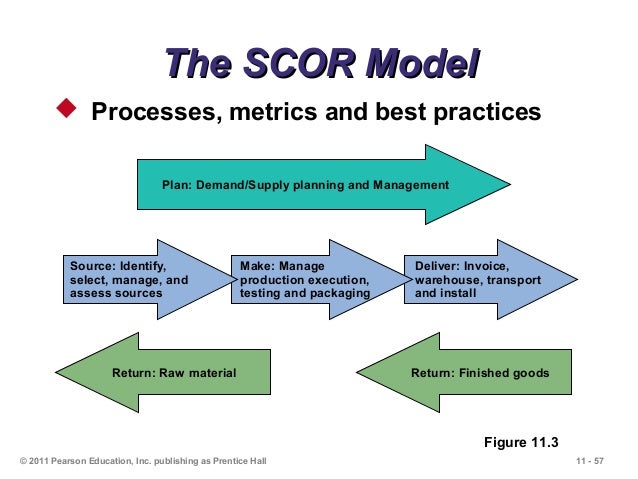 The SCOR Model

Processes, metrics and best practices

Plan: Demand/Supply planning and Management

Source: Identify, select, manage, and assess sources

Make: Manage production execution, testing and packaging

Deliver: Invoice, warehouse, transport and install

Return: Raw material

Return: Finished goods

Figure 11.3

© 2011 Pearson Education, Inc. publishing as Prentice Hall

11 - 57